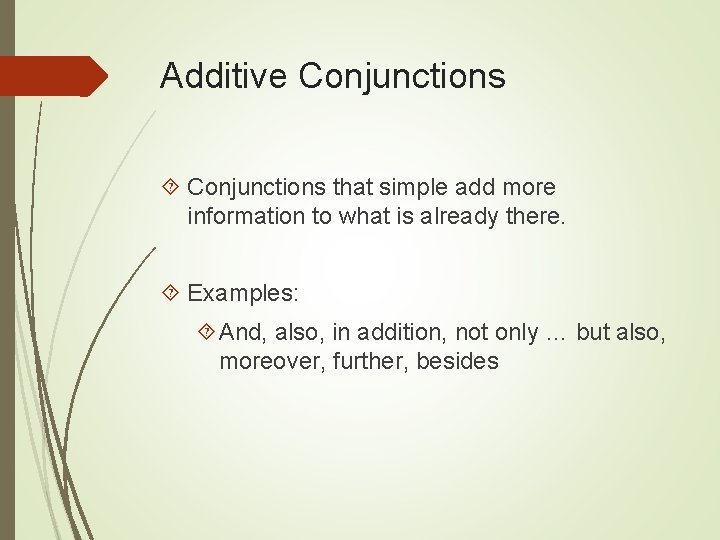 Additive Conjunctions

Conjunctions that simple add more information to what is already there.

Examples:

And, also, in addition, not only … but also, moreover, further, besides